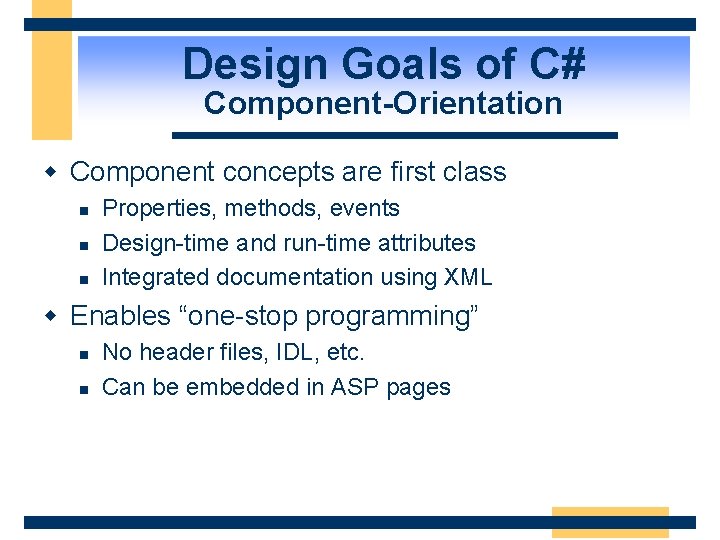 Design Goals of C#
Component-Orientation

Component concepts are first class

Properties, methods, events

Design-time and run-time attributes

Integrated documentation using XML

Enables “one-stop programming”

No header files, IDL, etc.

Can be embedded in ASP pages